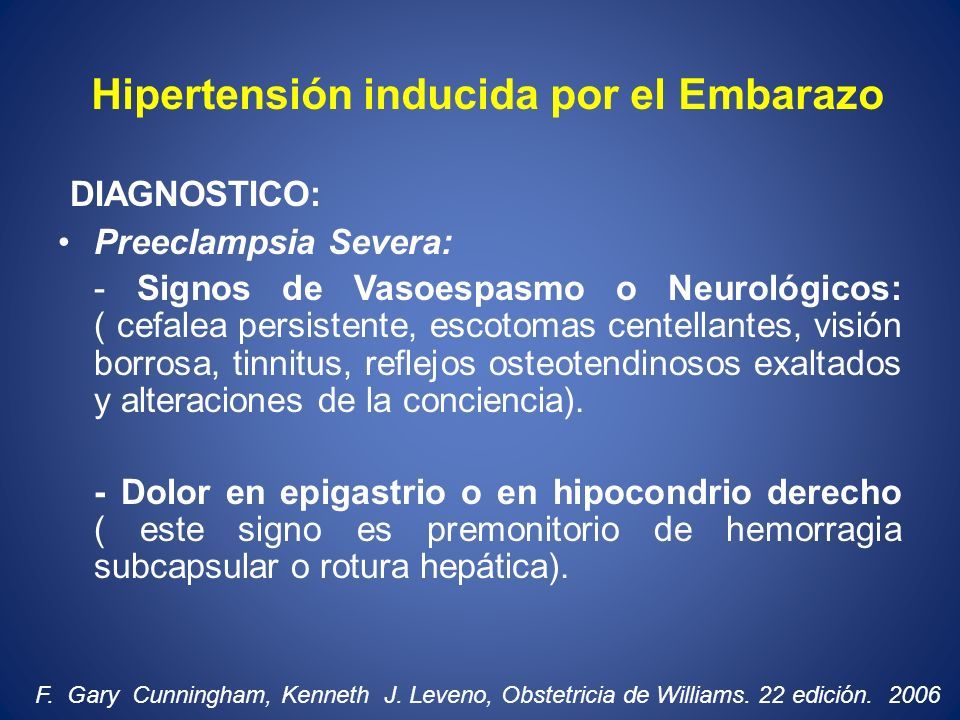 Hipertensión inducida por el Embarazo

DIAGNOSTICO:

• Preeclampsia Severa:

- Signos de Vasoespasmo o Neurológicos: ( cefalea persistente, escotomas centellantes, visión borrosa, tinnitus, reflejos osteotendinosos exaltados y alteraciones de la conciencia).

- Dolor en epigastrio o en hipocondrio derecho ( este signo es premonitorio de hemorragia subcapsular o rotura hepática).

F. Gary Cunningham, Kenneth J. Leveno, Obstetricia de Williams. 22 edición. 2006